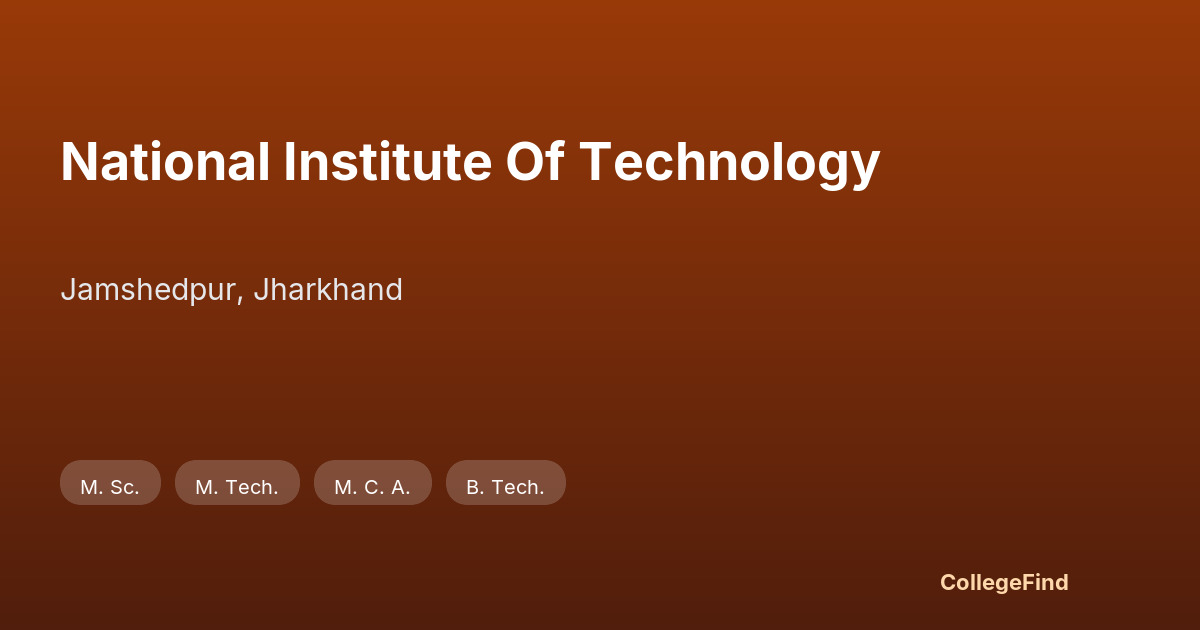 National Institute Of Technology

Jamshedpur, Jharkhand

M. Sc.
M. Tech.
M. C. A.
B. Tech.

CollegeFind